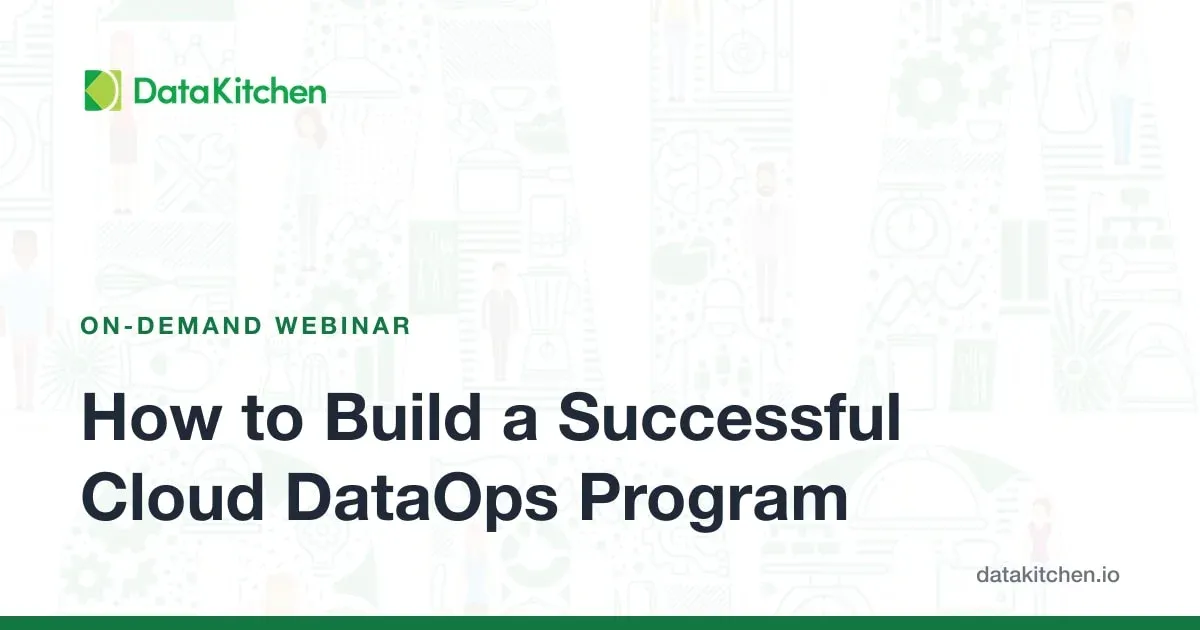 DataKitchen

ON-DEMAND WEBINAR

How to Build a Successful Cloud DataOps Program

datakitchen.io